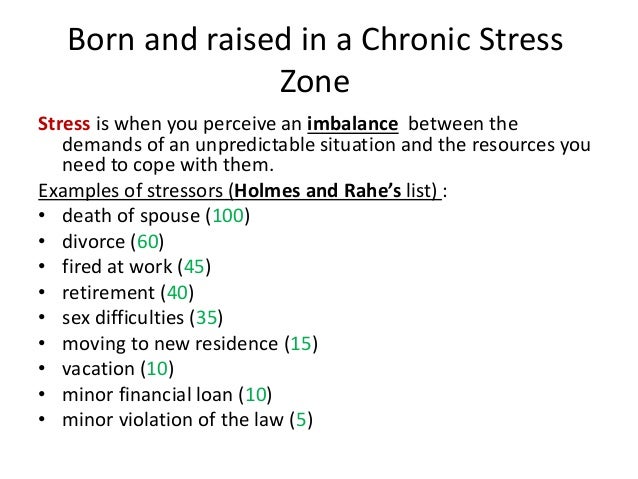 Born and raised in a Chronic Stress Zone

Stress is when you perceive an imbalance between the demands of an unpredictable situation and the resources you need to cope with them.

Examples of stressors (Holmes and Rahe's list) :
• death of spouse (100)
• divorce (60)
• fired at work (45)
• retirement (40)
• sex difficulties (35)
• moving to new residence (15)
• vacation (10)
• minor financial loan (10)
• minor violation of the law (5)